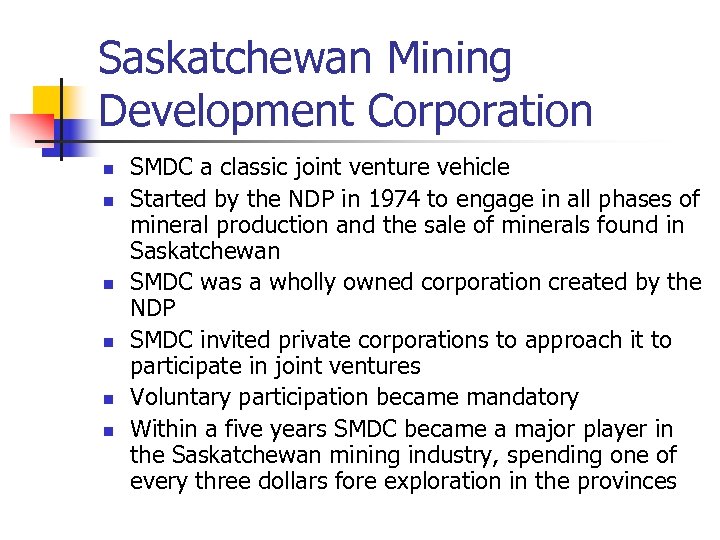 Saskatchewan Mining Development Corporation

- SMDC a classic joint venture vehicle
- Started by the NDP in 1974 to engage in all phases of mineral production and the sale of minerals found in Saskatchewan
- SMDC was a wholly owned corporation created by the NDP
- SMDC invited private corporations to approach it to participate in joint ventures
- Voluntary participation became mandatory
- Within a five years SMDC became a major player in the Saskatchewan mining industry, spending one of every three dollars fore exploration in the provinces